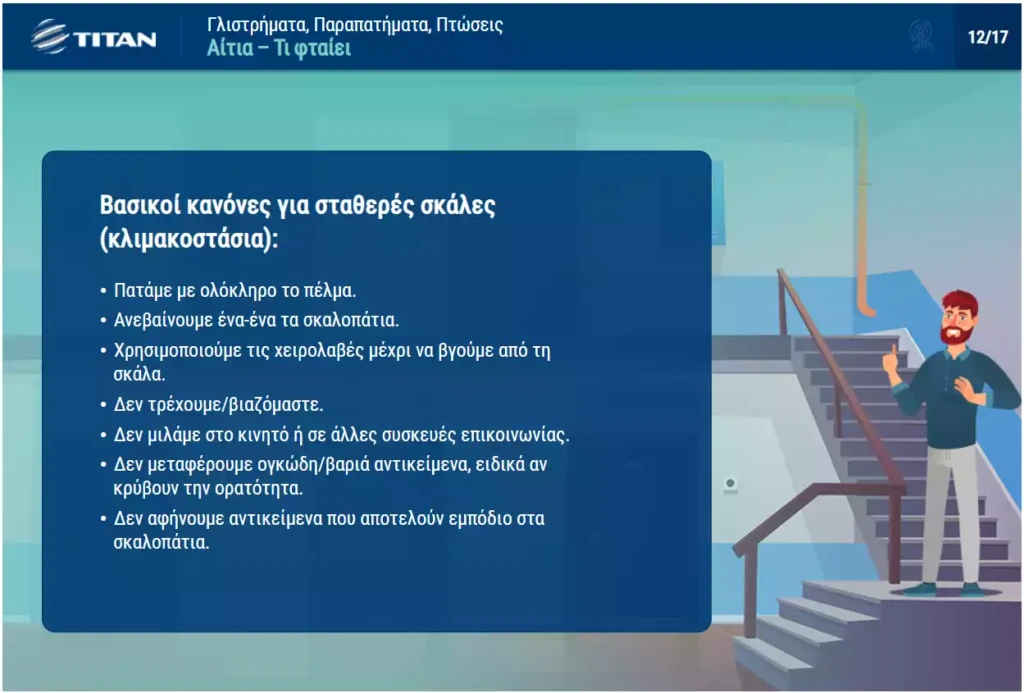 TITAN

Γλιστρήματα, Παραπατήματα, Πτώσεις
Αίτια – Τι φταίει

12/17

Βασικοί κανόνες για σταθερές σκάλες (κλιμακοστάσια):

• Πατάμε με ολόκληρο το πέλμα.
• Ανεβαίνουμε ένα-ένα τα σκαλοπάτια.
• Χρησιμοποιούμε τις χειρολαβές μέχρι να βγούμε από τη σκάλα.
• Δεν τρέχουμε/βιαζόμαστε.
• Δεν μιλάμε στο κινητό ή σε άλλες συσκευές επικοινωνίας.
• Δεν μεταφέρουμε ογκώδη/βαριά αντικείμενα, ειδικά αν κρύβουν την ορατότητα.
• Δεν αφήνουμε αντικείμενα που αποτελούν εμπόδιο στα σκαλοπάτια.